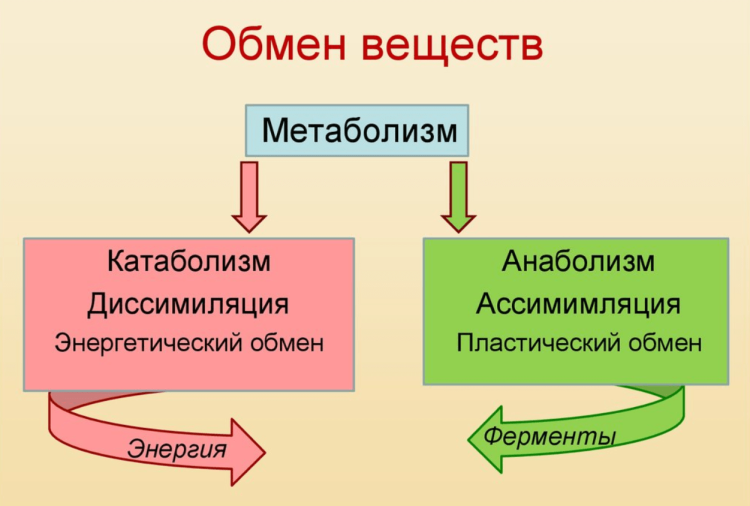 Обмен веществ

Метаболизм

Катаболизм
Диссимиляция
Энергетический обмен

Анаболизм
Ассимимляция
Пластический обмен

Энергия

Ферменты